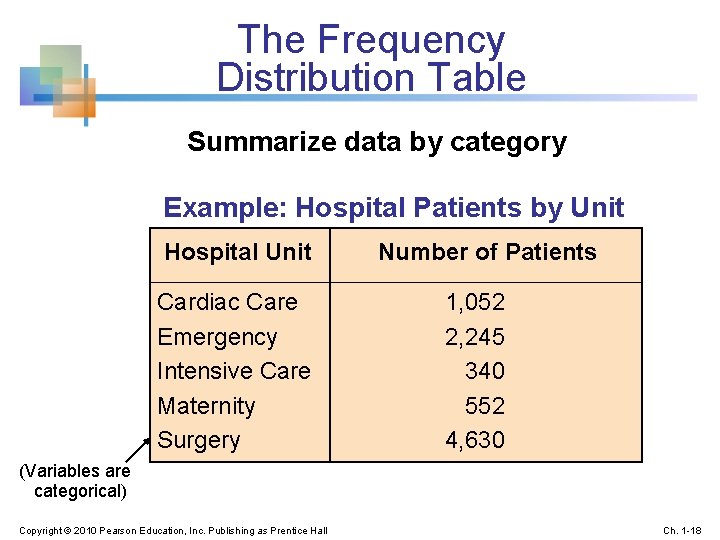 The Frequency Distribution Table

Summarize data by category

Example: Hospital Patients by Unit

| Hospital Unit | Number of Patients |
|---|---|
| Cardiac Care | 1,052 |
| Emergency | 2,245 |
| Intensive Care | 340 |
| Maternity | 552 |
| Surgery | 4,630 |

(Variables are categorical)

Copyright © 2010 Pearson Education, Inc. Publishing as Prentice Hall

Ch. 1-18